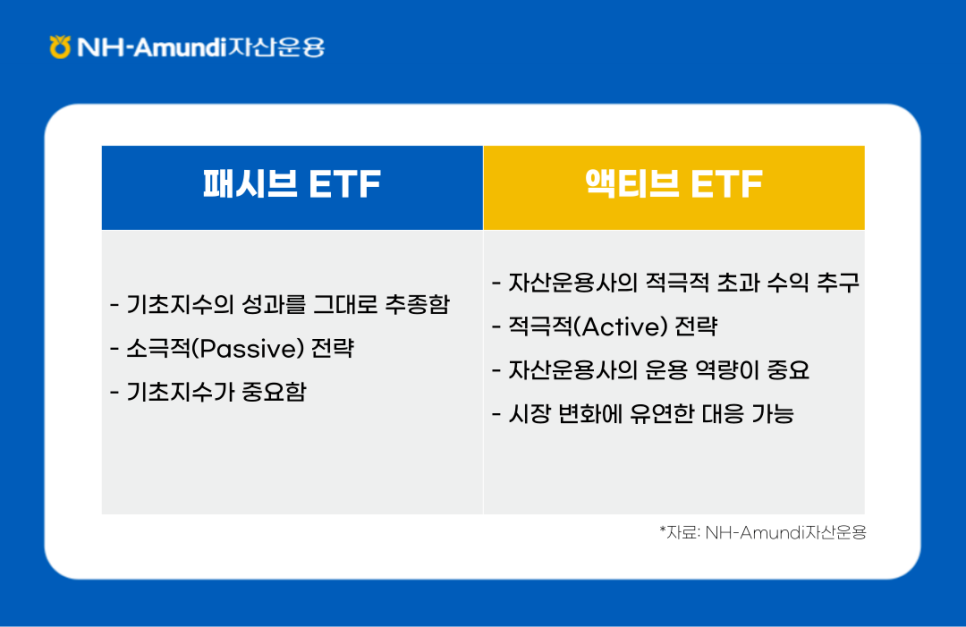 NH-Amundi자산운용

| 패시브 ETF | 액티브 ETF |
|---|---|
| - 기초지수의 성과를 그대로 추종함<br>- 소극적(Passive) 전략<br>- 기초지수가 중요함 | - 자산운용사의 적극적 초과 수익 추구<br>- 적극적(Active) 전략<br>- 자산운용사의 운용 역량이 중요<br>- 시장 변화에 유연한 대응 가능 |

*자료: NH-Amundi자산운용